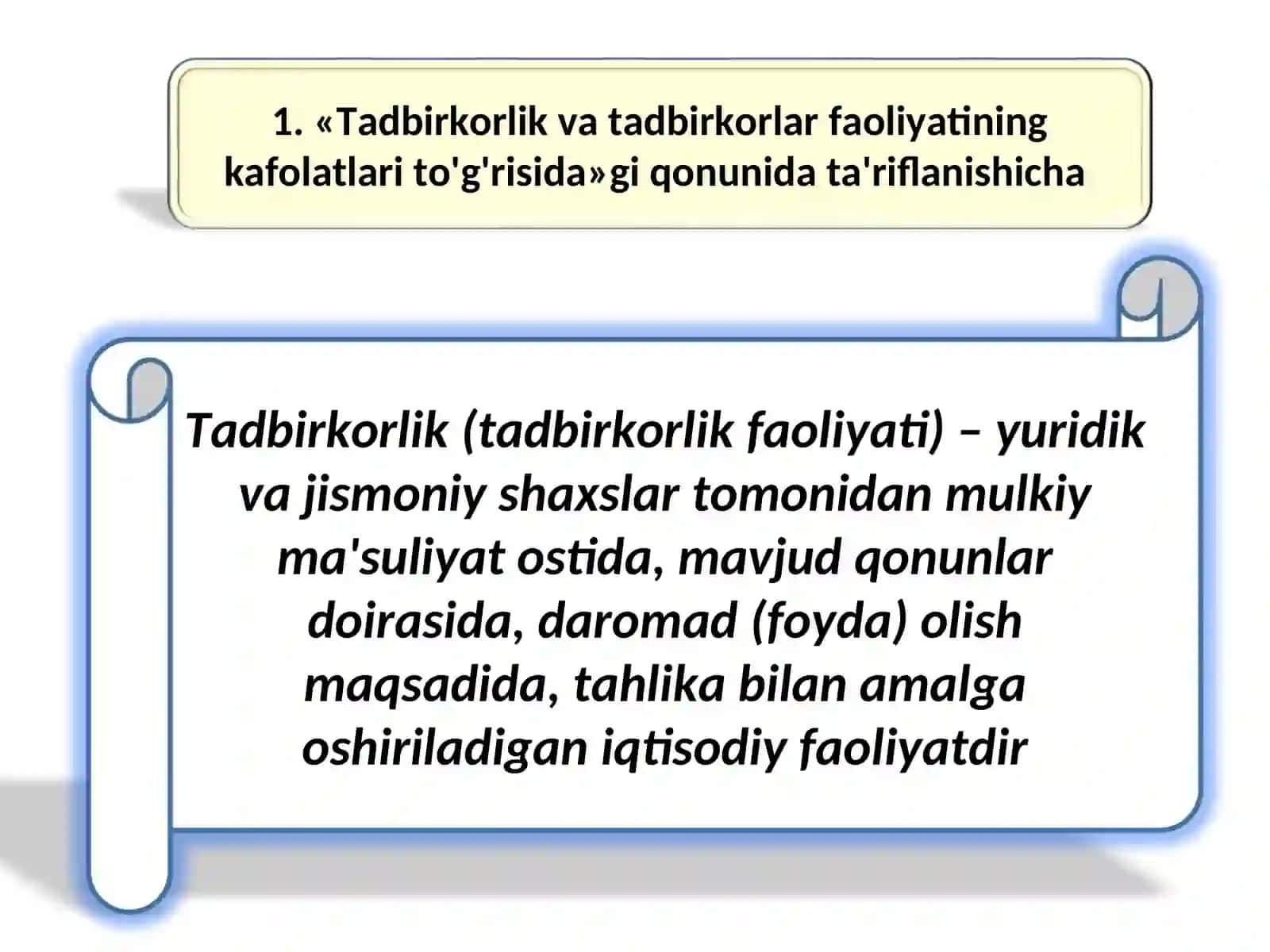 1. «Tadbirkorlik va tadbirkorlar faoliyatining kafolatlari to'g'risida»gi qonunida ta'riflanishicha

Tadbirkorlik (tadbirkorlik faoliyati) – yuridik va jismoniy shaxslar tomonidan mulkiy ma'suliyat ostida, mavjud qonunlar doirasida, daromad (foyda) olish maqsadida, tahlika bilan amalga oshiriladigan iqtisodiy faoliyatdir